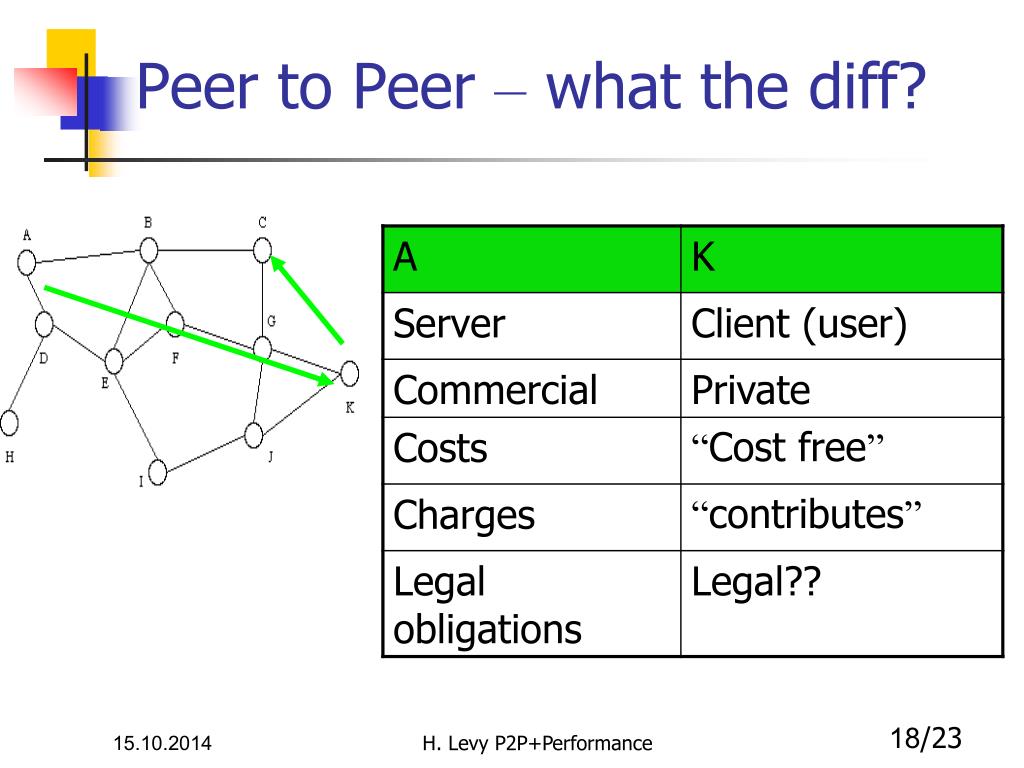 Peer to Peer – what the diff?

A B C D E F G H I J K

| A | K |
|---|---|
| Server | Client (user) |
| Commercial | Private |
| Costs | “Cost free” |
| Charges | “contributes” |
| Legal obligations | Legal?? |

15.10.2014 H. Levy P2P+Performance 18/23